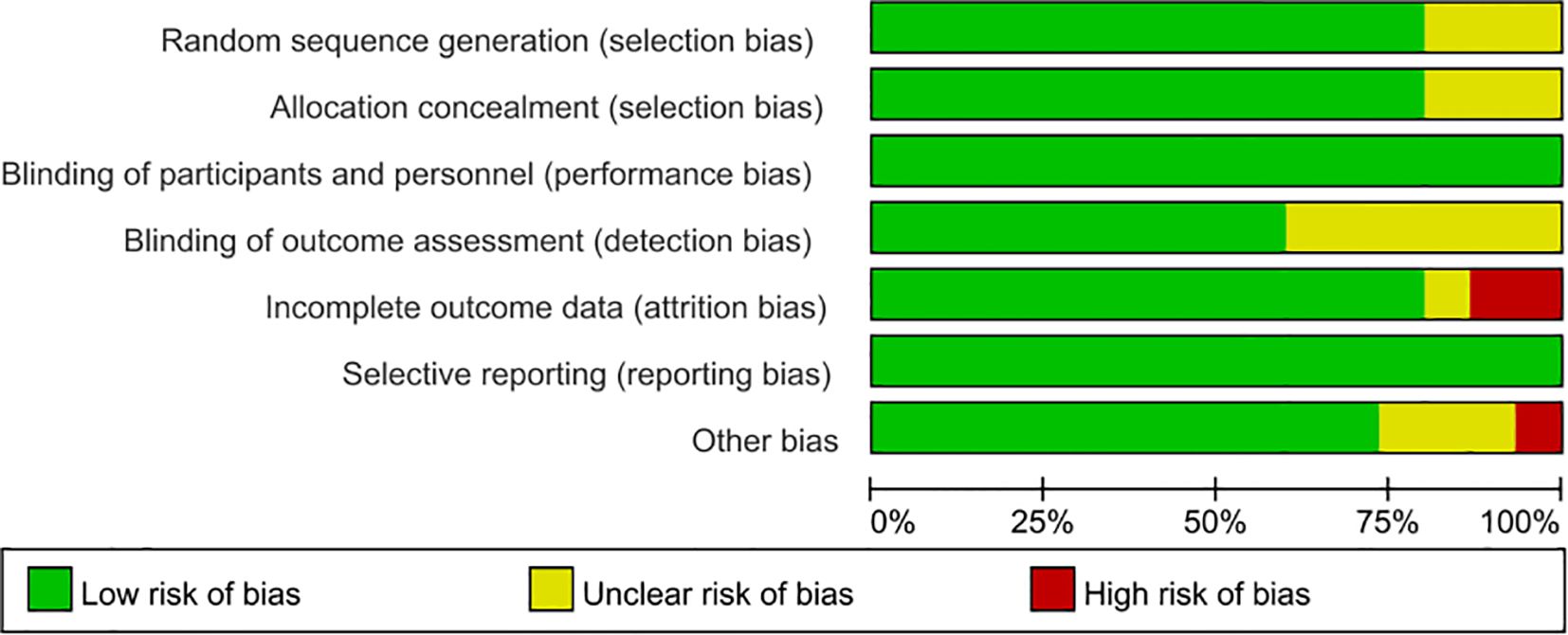 Random sequence generation (selection bias)
Allocation concealment (selection bias)
Blinding of participants and personnel (performance bias)
Blinding of outcome assessment (detection bias)
Incomplete outcome data (attrition bias)
Selective reporting (reporting bias)
Other bias

0% 25% 50% 75% 100%

Low risk of bias
Unclear risk of bias
High risk of bias